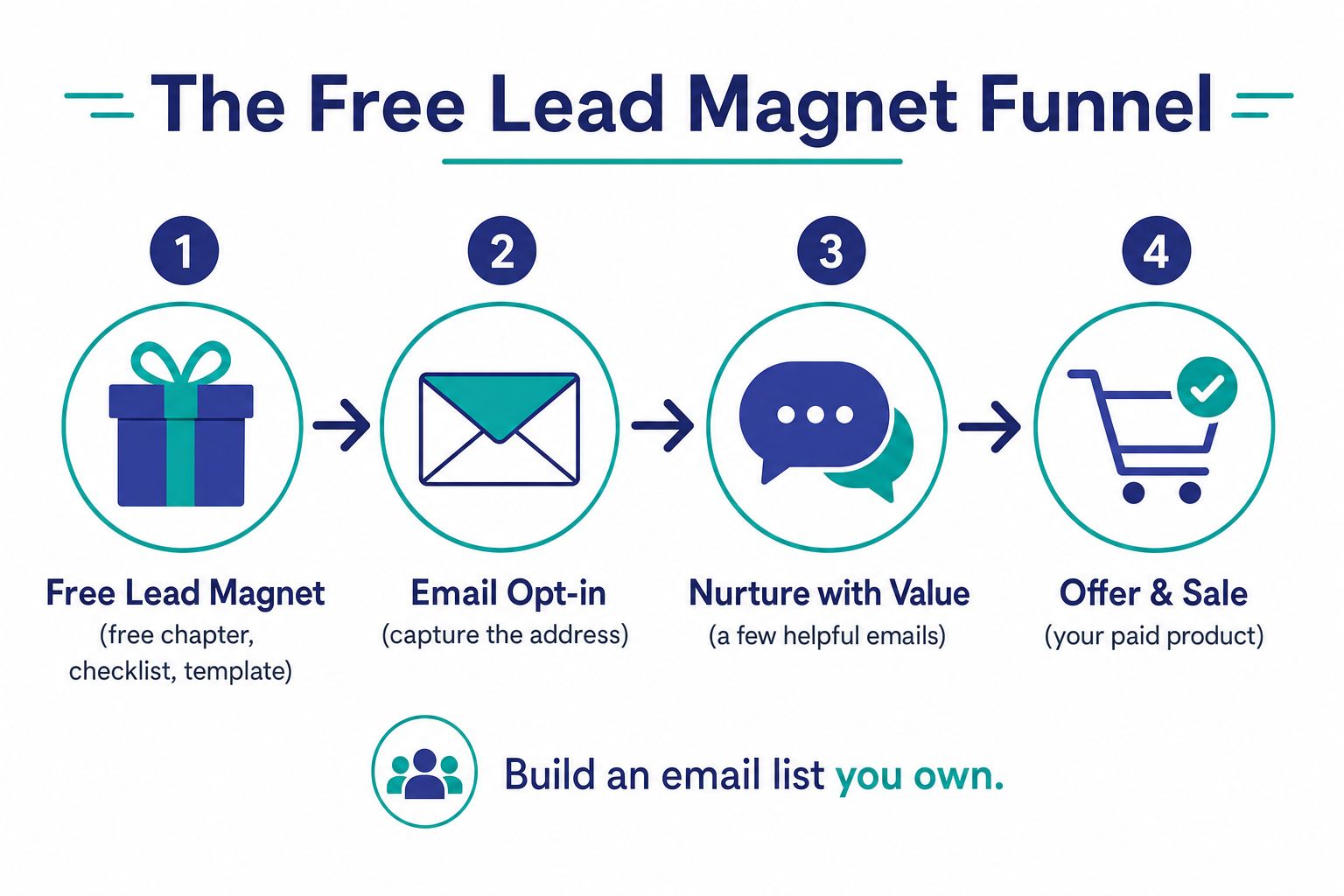 The Free Lead Magnet Funnel

1
Free Lead Magnet
(free chapter, checklist, template)

2
Email Opt-in
(capture the address)

3
Nurture with Value
(a few helpful emails)

4
Offer & Sale
(your paid product)

Build an email list you own.